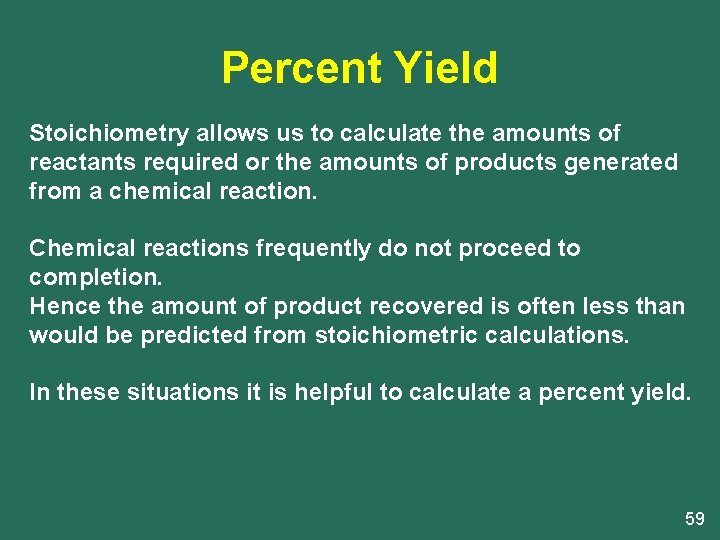 Percent Yield

Stoichiometry allows us to calculate the amounts of reactants required or the amounts of products generated from a chemical reaction.

Chemical reactions frequently do not proceed to completion.
Hence the amount of product recovered is often less than would be predicted from stoichiometric calculations.

In these situations it is helpful to calculate a percent yield.

59